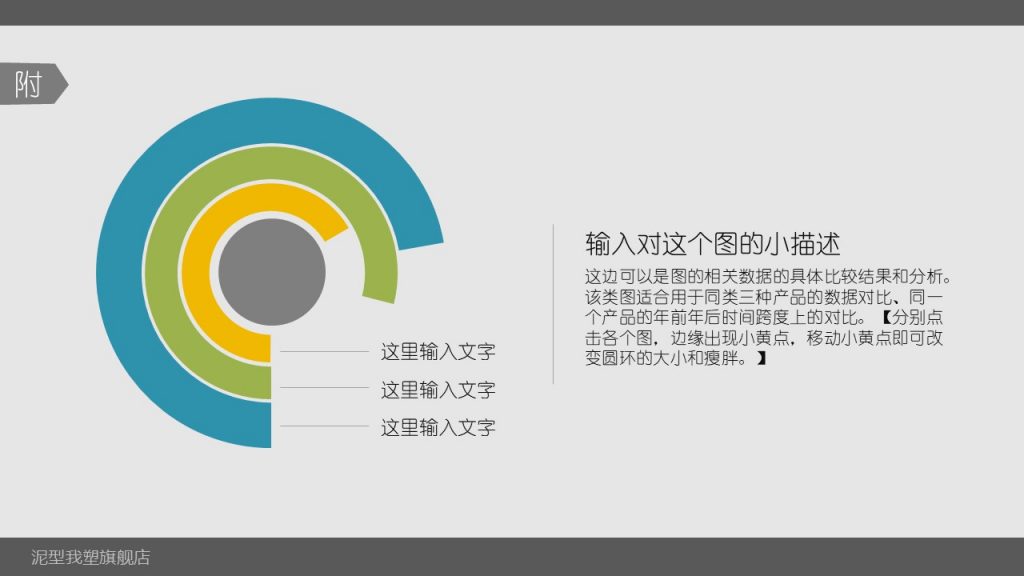 附

这里输入文字
这里输入文字
这里输入文字

输入对这个图的小描述

这边可以是图的相关数据的具体比较结果和分析。该类图适合用于同类三种产品的数据对比、同一个产品的年前年后时间跨度上的对比。【分别点击各个图，边缘出现小黄点，移动小黄点即可改变圆环的大小和瘦胖。】

泥型我塑旗舰店